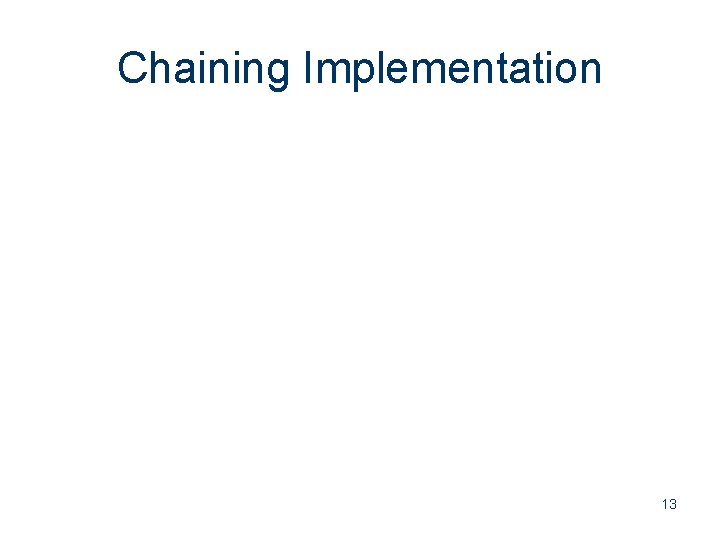 Chaining Implementation

13